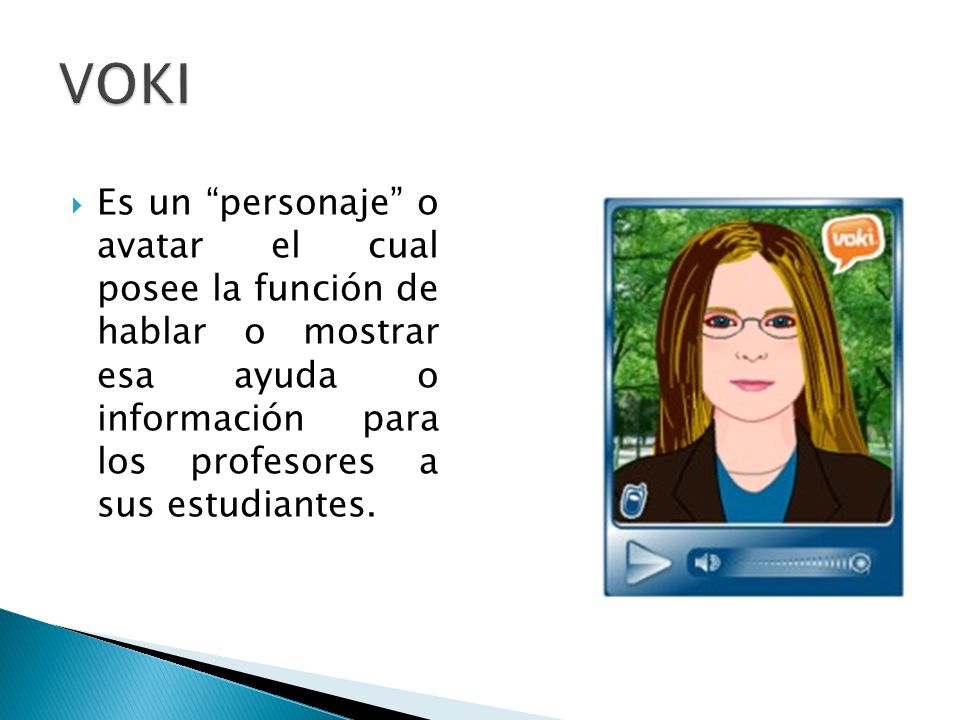 VOKI

Es un “personaje” o avatar el cual posee la función de hablar o mostrar esa ayuda o información para los profesores a sus estudiantes.

voki